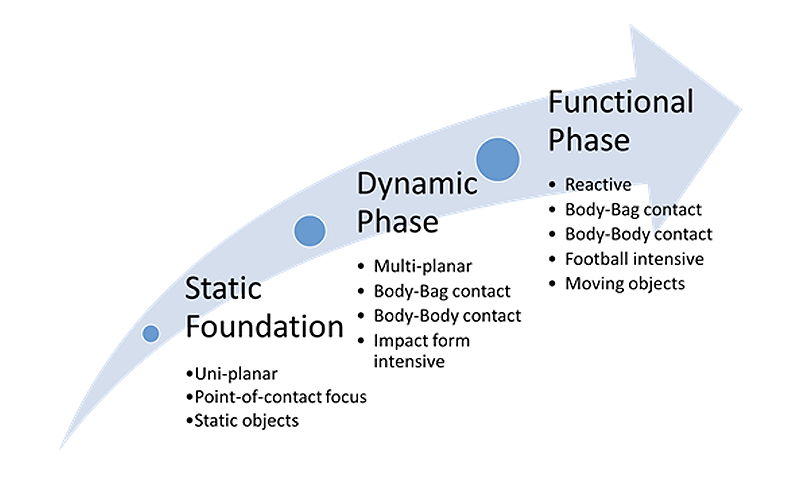 Static Foundation

•Uni-planar
•Point-of-contact focus
•Static objects

Dynamic Phase

• Multi-planar
• Body-Bag contact
• Body-Body contact
• Impact form intensive

Functional Phase

• Reactive
• Body-Bag contact
• Body-Body contact
• Football intensive
• Moving objects